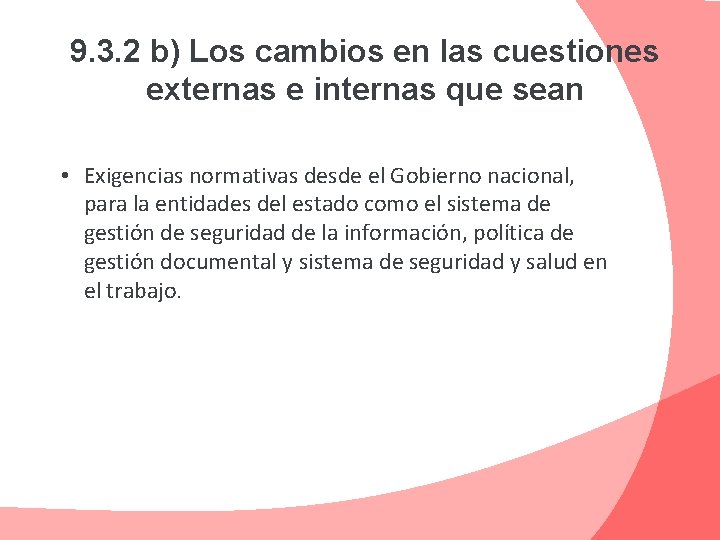 9.3.2 b) Los cambios en las cuestiones externas e internas que sean

• Exigencias normativas desde el Gobierno nacional, para la entidades del estado como el sistema de gestión de seguridad de la información, política de gestión documental y sistema de seguridad y salud en el trabajo.